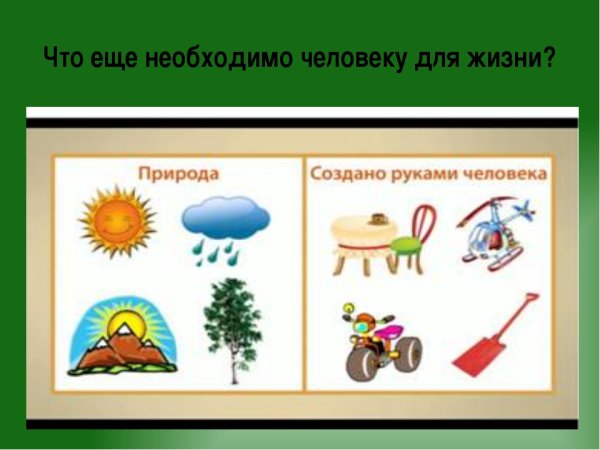 Что еще необходимо человеку для жизни?

Природа

Создано руками человека